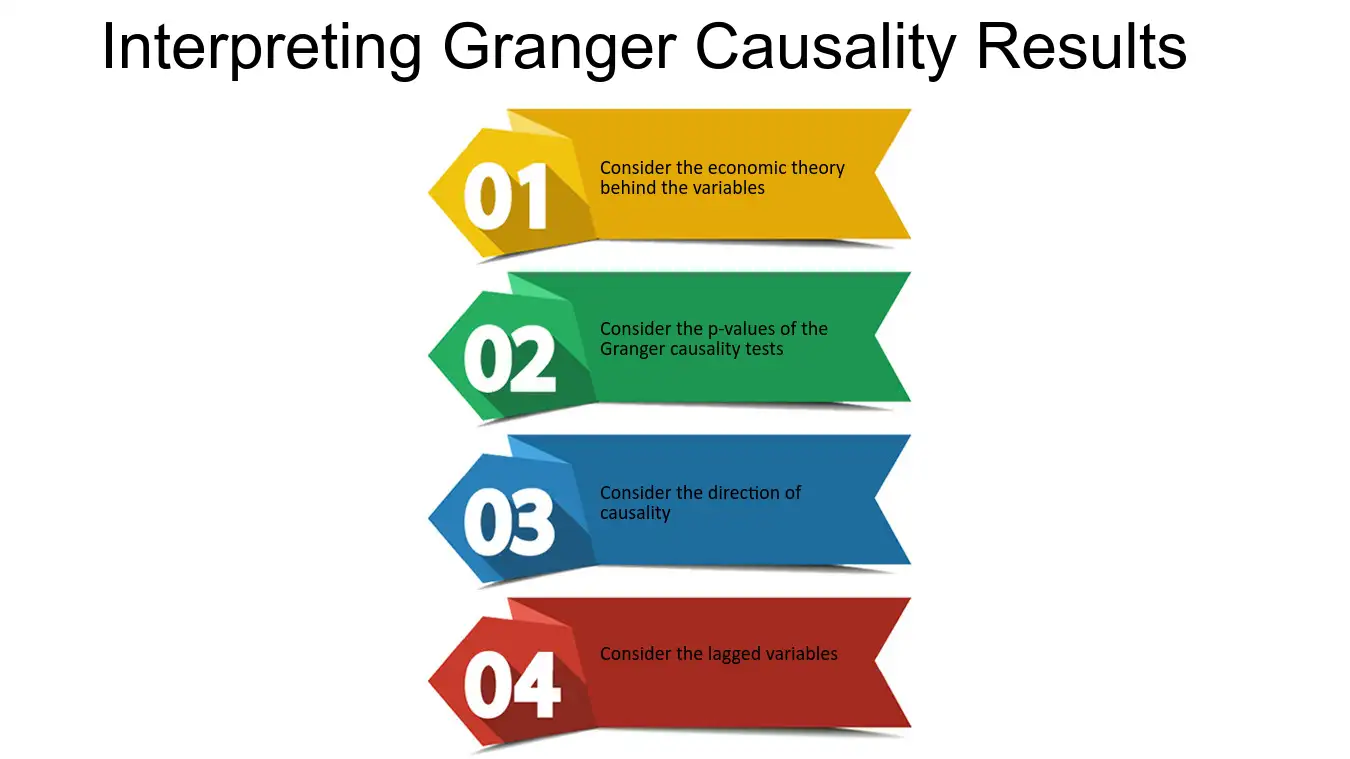 Interpreting Granger Causality Results

01

Consider the economic theory behind the variables

02

Consider the p-values of the Granger causality tests

03

Consider the direction of causality

04

Consider the lagged variables